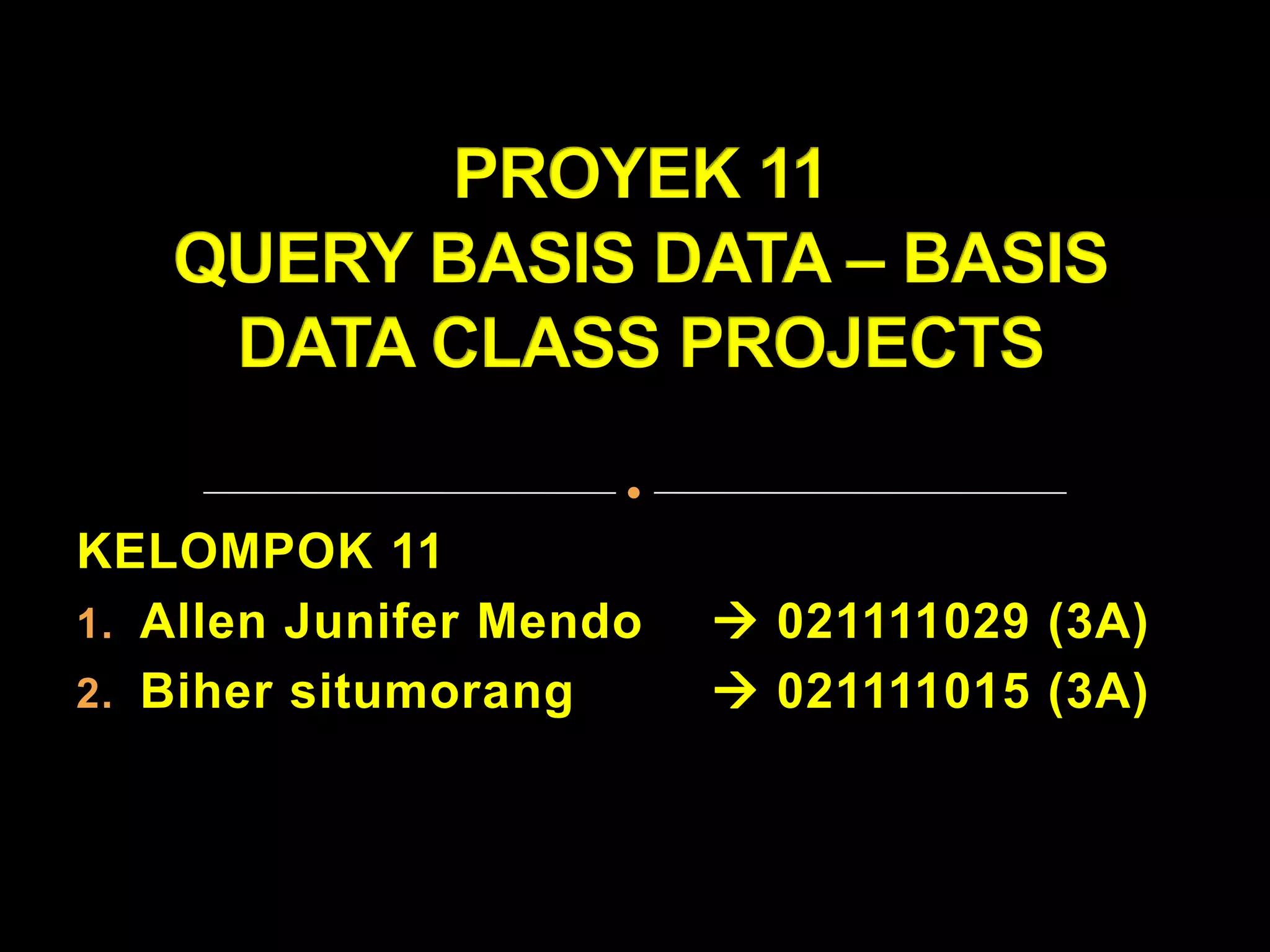 PROYEK 11
QUERY BASIS DATA – BASIS DATA CLASS PROJECTS

KELOMPOK 11
1. Allen Junifer Mendo → 021111029 (3A)
2. Biher situmorang → 021111015 (3A)